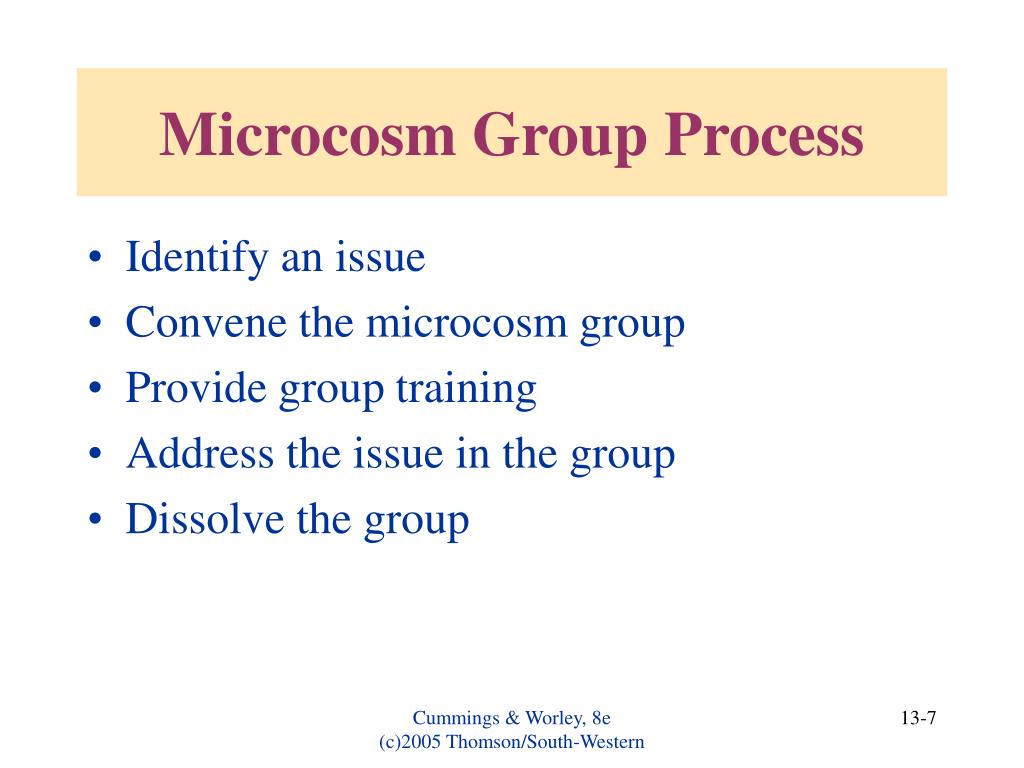 Microcosm Group Process

• Identify an issue
• Convene the microcosm group
• Provide group training
• Address the issue in the group
• Dissolve the group

Cummings & Worley, 8e
(c)2005 Thomson/South-Western

13-7